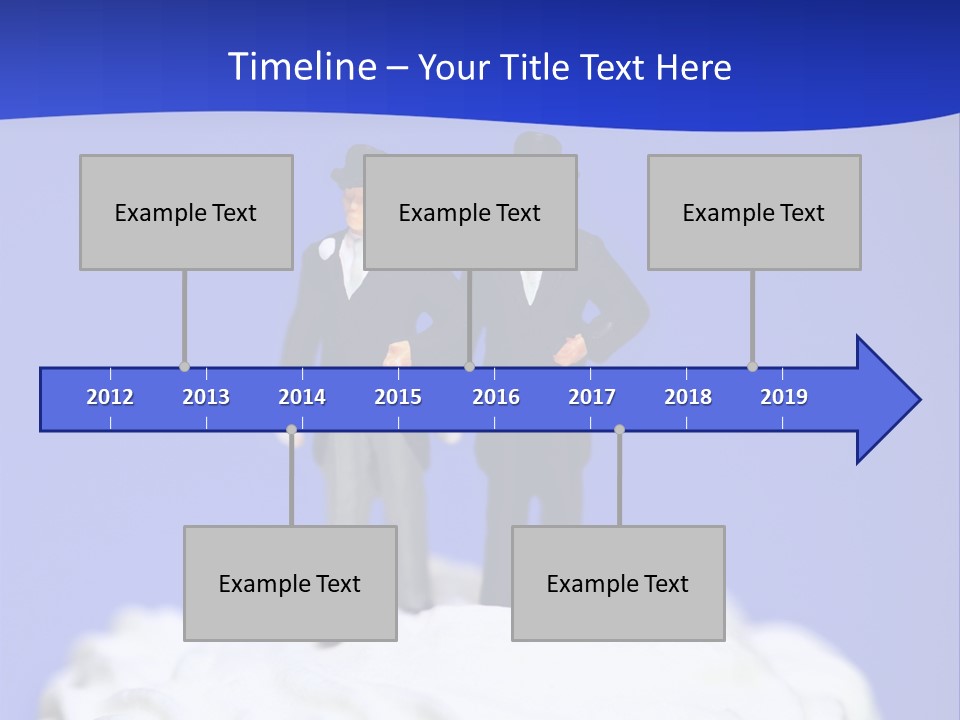 Timeline – Your Title Text Here

Example Text

Example Text

Example Text

2012 2013 2014 2015 2016 2017 2018 2019

Example Text

Example Text